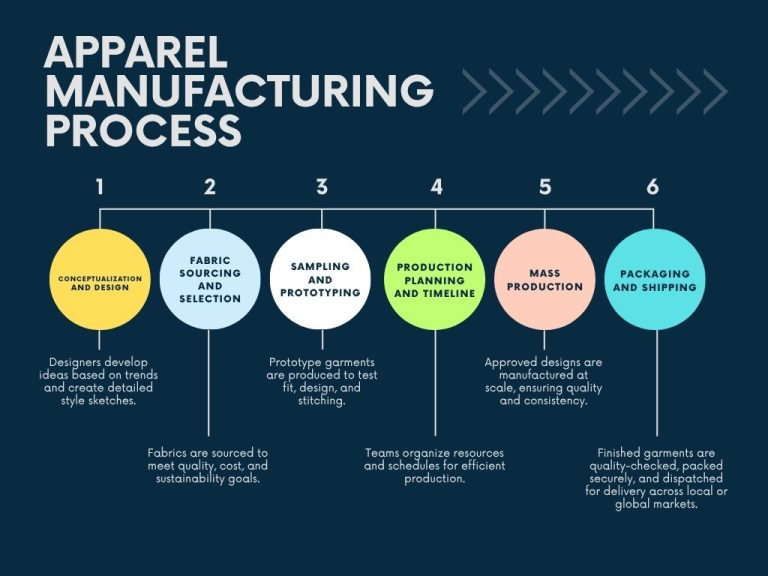 APPAREL MANUFACTURING PROCESS

1

CONCEPTUALIZATION AND DESIGN

Designers develop ideas based on trends and create detailed style sketches.

2

FABRIC SOURCING AND SELECTION

Fabrics are sourced to meet quality, cost, and sustainability goals.

3

SAMPLING AND PROTOTYPING

Prototype garments are produced to test fit, design, and stitching.

4

PRODUCTION PLANNING AND TIMELINE

Teams organize resources and schedules for efficient production.

5

MASS PRODUCTION

Approved designs are manufactured at scale, ensuring quality and consistency.

6

PACKAGING AND SHIPPING

Finished garments are quality-checked, packed securely, and dispatched for delivery across local or global markets.